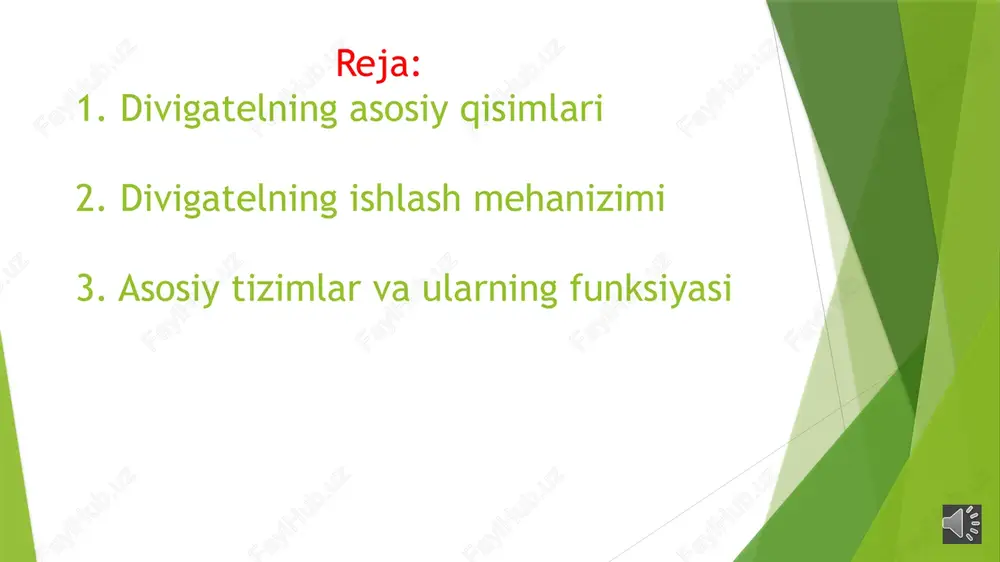 Reja:
1. Divigatelning asosiy qisimlari

2. Divigatelning ishlash mehanizimi

3. Asosiy tizimlar va ularning funksiyasi

FaylHub.uz